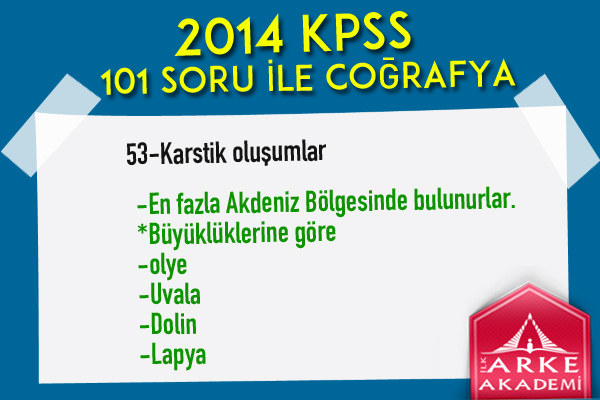 2014 KPSS
101 SORU İLE COĞRAFYA

53-Karstik oluşumlar

-En fazla Akdeniz Bölgesinde bulunurlar.
*Büyüklüklerine göre
-olye
-Uvala
-Dolin
-Lapya

İLK ARKE AKADEMİ